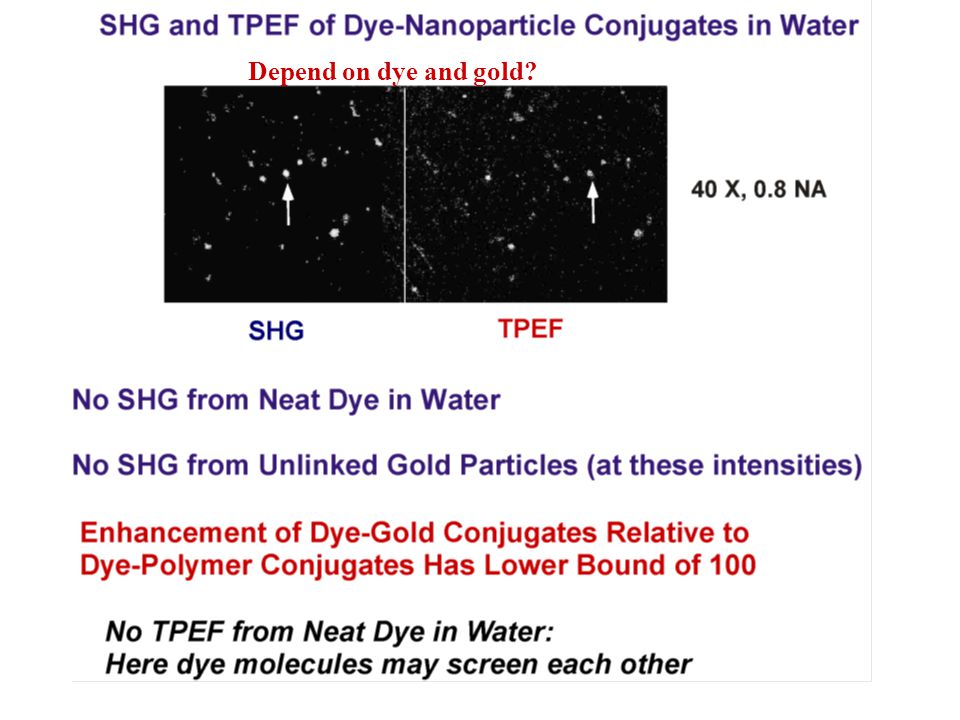 SHG and TPEF of Dye-Nanoparticle Conjugates in Water

Depend on dye and gold?

40 X, 0.8 NA

SHG

TPEF

No SHG from Neat Dye in Water

No SHG from Unlinked Gold Particles (at these intensities)

Enhancement of Dye-Gold Conjugates Relative to Dye-Polymer Conjugates Has Lower Bound of 100

No TPEF from Neat Dye in Water:
Here dye molecules may screen each other